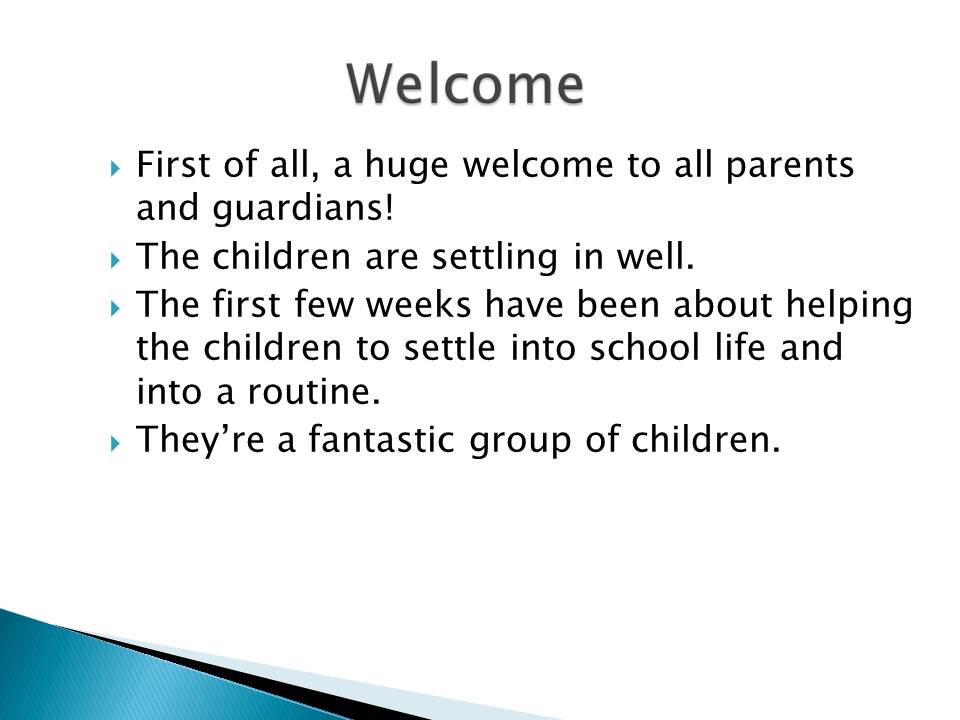 Welcome

First of all, a huge welcome to all parents and guardians!

The children are settling in well.

The first few weeks have been about helping the children to settle into school life and into a routine.

They’re a fantastic group of children.